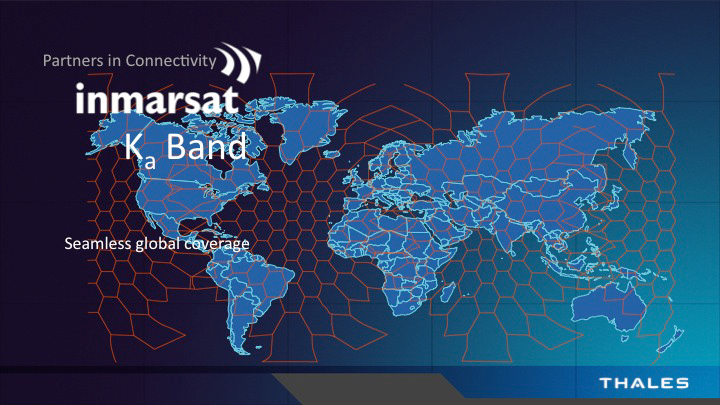 Partners in Connectivity

inmarsat

$K_a$ Band

Seamless global coverage

THALES